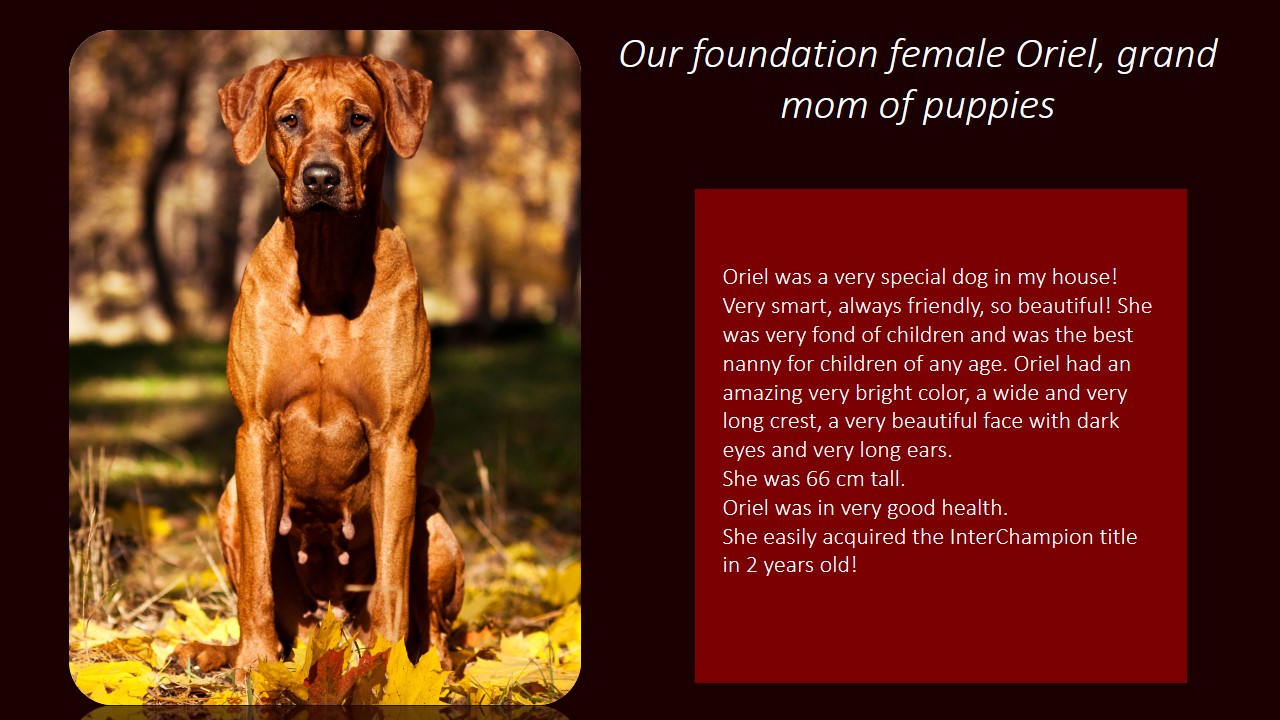 Our foundation female Oriel, grand mom of puppies

Oriel was a very special dog in my house! Very smart, always friendly, so beautiful! She was very fond of children and was the best nanny for children of any age. Oriel had an amazing very bright color, a wide and very long crest, a very beautiful face with dark eyes and very long ears.
She was 66 cm tall.
Oriel was in very good health.
She easily acquired the InterChampion title in 2 years old!